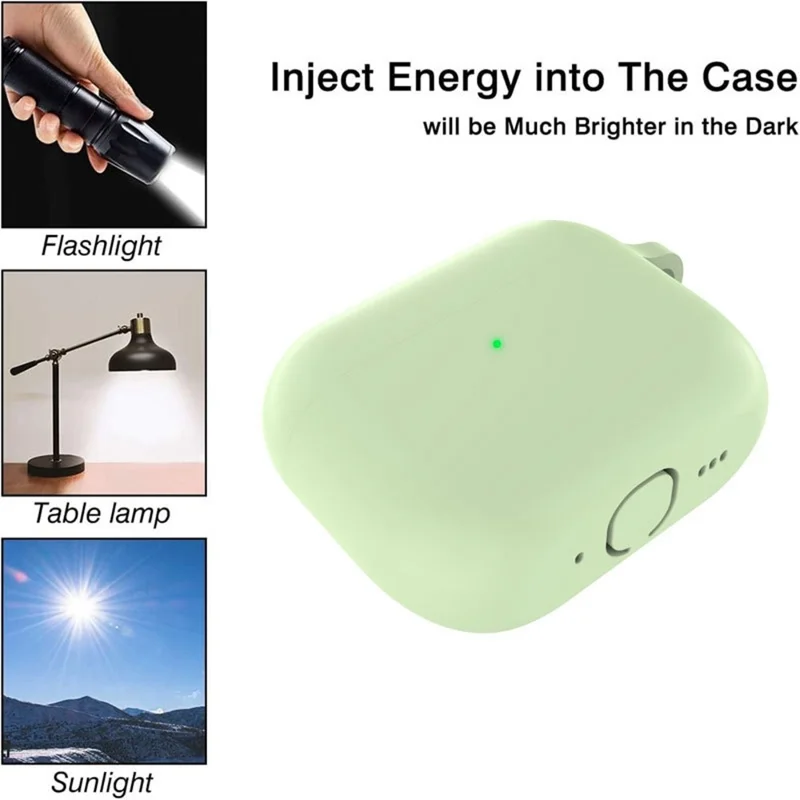 Inject Energy into The Case

will be Much Brighter in the Dark

Flashlight

Table lamp

Sunlight